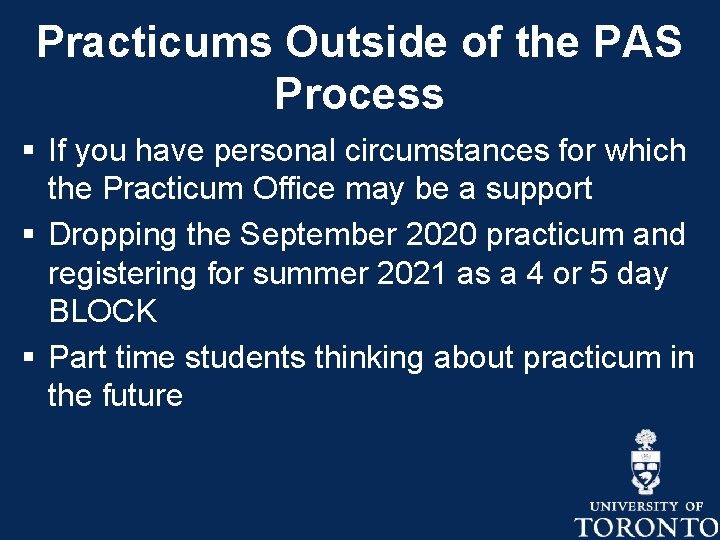 Practicums Outside of the PAS Process

▪ If you have personal circumstances for which the Practicum Office may be a support
▪ Dropping the September 2020 practicum and registering for summer 2021 as a 4 or 5 day BLOCK
▪ Part time students thinking about practicum in the future

UNIVERSITY OF
TORONTO